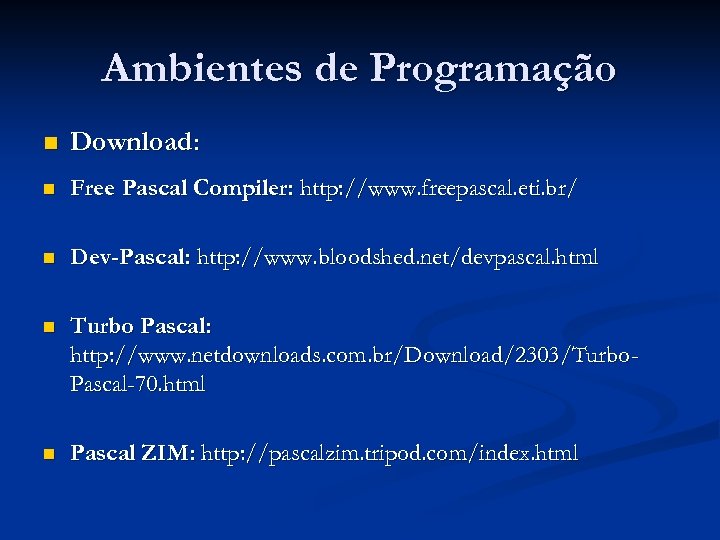 Ambientes de Programação

Download:

Free Pascal Compiler: http://www.freepascal.eti.br/

Dev-Pascal: http://www.bloodshed.net/devpascal.html

Turbo Pascal: http://www.netdownloads.com.br/Download/2303/Turbo-Pascal-70.html

Pascal ZIM: http://pascalzim.tripod.com/index.html